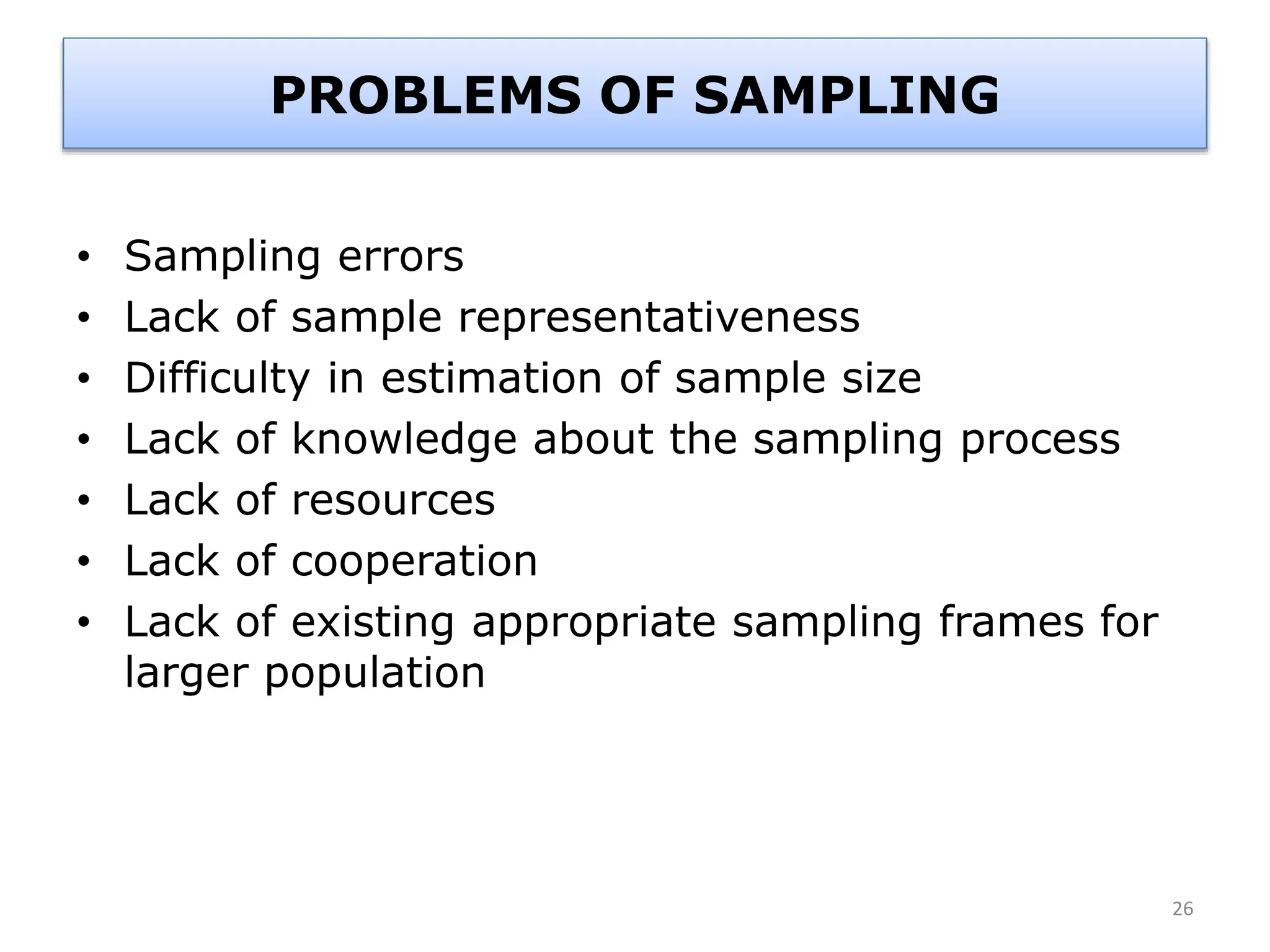 PROBLEMS OF SAMPLING

• Sampling errors
• Lack of sample representativeness
• Difficulty in estimation of sample size
• Lack of knowledge about the sampling process
• Lack of resources
• Lack of cooperation
• Lack of existing appropriate sampling frames for larger population

26